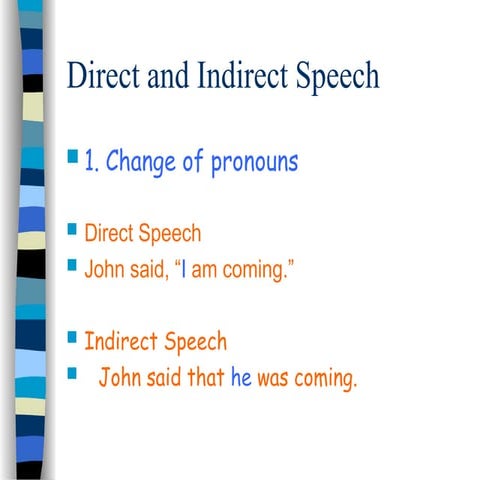 Direct and Indirect Speech

1. Change of pronouns

Direct Speech

John said, “I am coming.”

Indirect Speech

John said that he was coming.